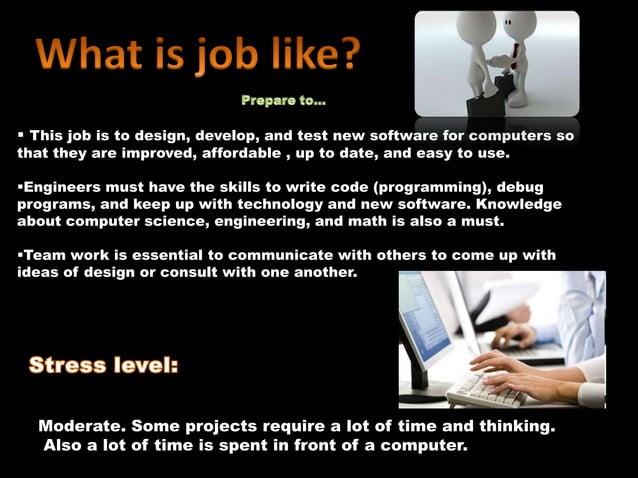 What is job like?

Prepare to...

▪ This job is to design, develop, and test new software for computers so that they are improved, affordable , up to date, and easy to use.

▪Engineers must have the skills to write code (programming), debug programs, and keep up with technology and new software. Knowledge about computer science, engineering, and math is also a must.

▪Team work is essential to communicate with others to come up with ideas of design or consult with one another.

Stress level:

Moderate. Some projects require a lot of time and thinking. Also a lot of time is spent in front of a computer.